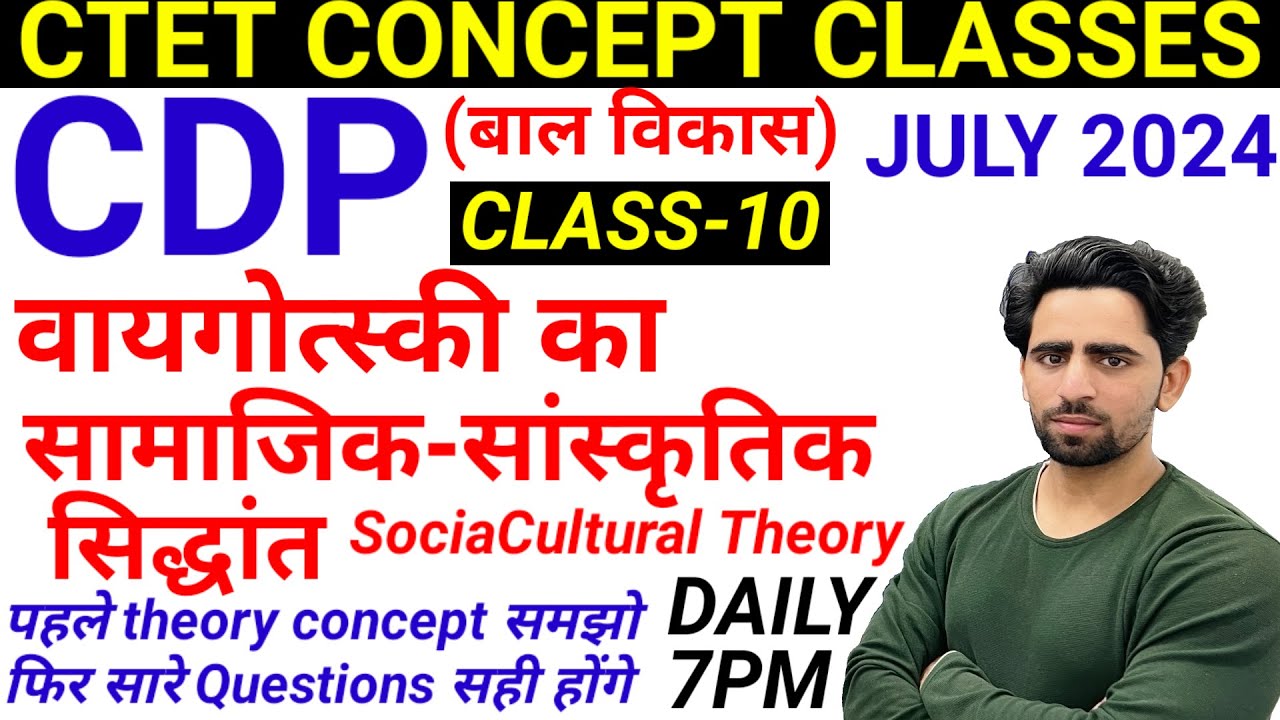 CTET CONCEPT CLASSES

CDP (बाल विकास) JULY 2024

CLASS-10

वायगोत्स्की का सामाजिक-सांस्कृतिक सिद्धांत SociaCultural Theory

पहले theory concept समझो फिर सारे Questions सही होंगे

DAILY 7PM